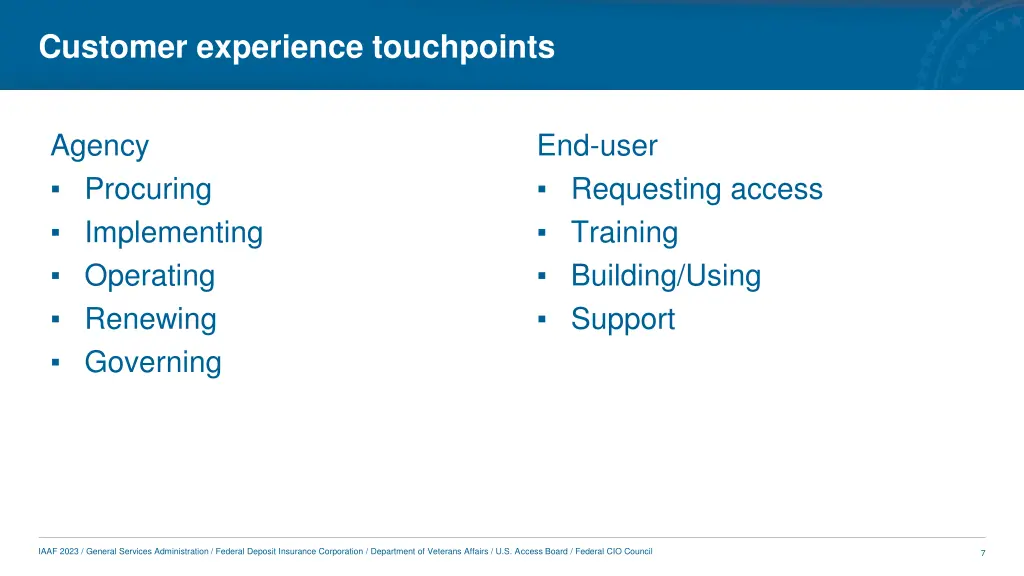 Customer experience touchpoints

Agency
▪ Procuring
▪ Implementing
▪ Operating
▪ Renewing
▪ Governing

End-user
▪ Requesting access
▪ Training
▪ Building/Using
▪ Support

IAAF 2023 / General Services Administration / Federal Deposit Insurance Corporation / Department of Veterans Affairs / U.S. Access Board / Federal CIO Council

7